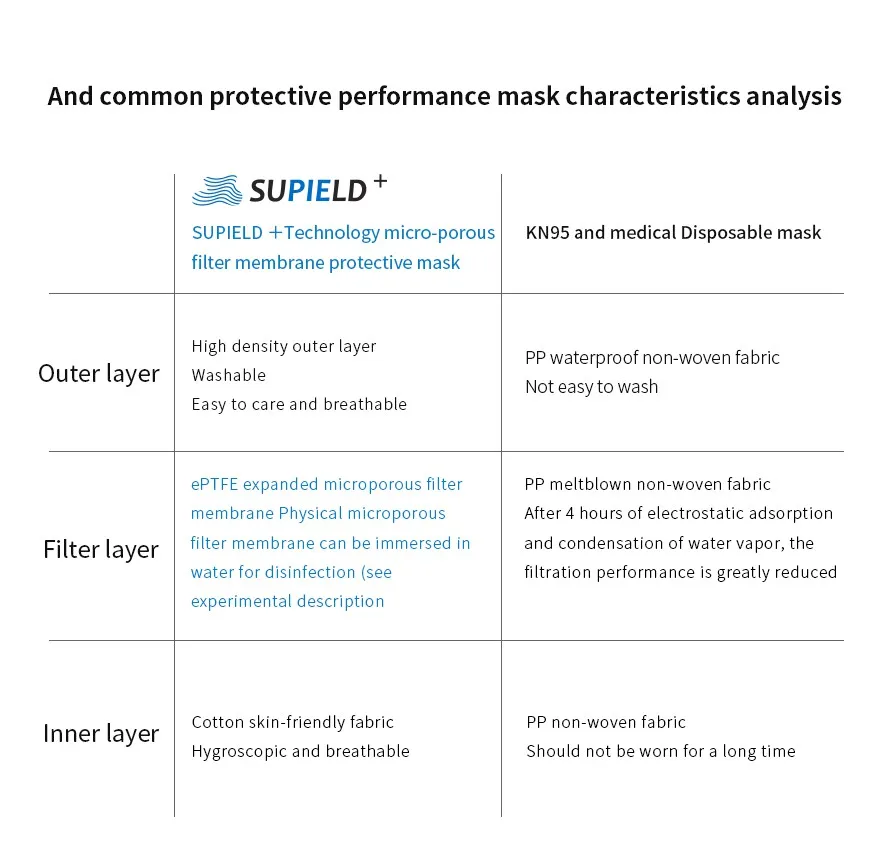 And common protective performance mask characteristics analysis

| | SUPIELD + SUPIELD +Technology micro-porous filter membrane protective mask | KN95 and medical Disposable mask |
|---|---|---|
| Outer layer | High density outer layer Washable Easy to care and breathable | PP waterproof non-woven fabric Not easy to wash |
| Filter layer | ePTFE expanded microporous filter membrane Physical microporous filter membrane can be immersed in water for disinfection (see experimental description | PP meltblown non-woven fabric After 4 hours of electrostatic adsorption and condensation of water vapor, the filtration performance is greatly reduced |
| Inner layer | Cotton skin-friendly fabric Hygroscopic and breathable | PP non-woven fabric Should not be worn for a long time |